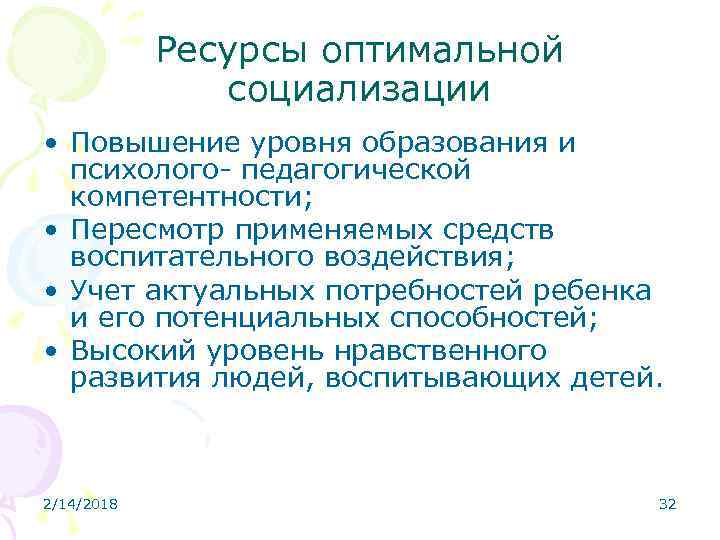 Ресурсы оптимальной социализации

• Повышение уровня образования и психолого- педагогической компетентности;
• Пересмотр применяемых средств воспитательного воздействия;
• Учет актуальных потребностей ребенка и его потенциальных способностей;
• Высокий уровень нравственного развития людей, воспитывающих детей.

2/14/2018

32